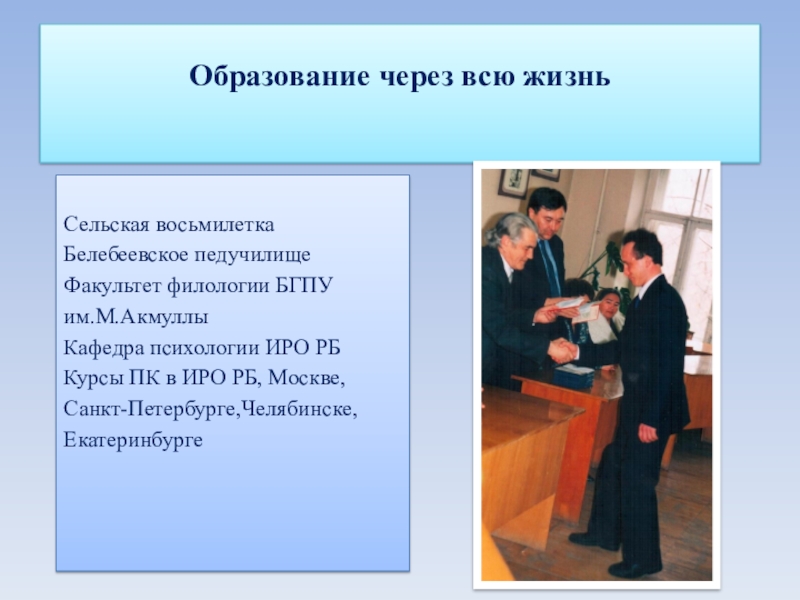 Образование через всю жизнь

Сельская восьмилетка
Белебеевское педучилище
Факультет филологии БГПУ им.М.Акмуллы
Кафедра психологии ИРО РБ
Курсы ПК в ИРО РБ, Москве, Санкт-Петербурге,Челябинске, Екатеринбурге